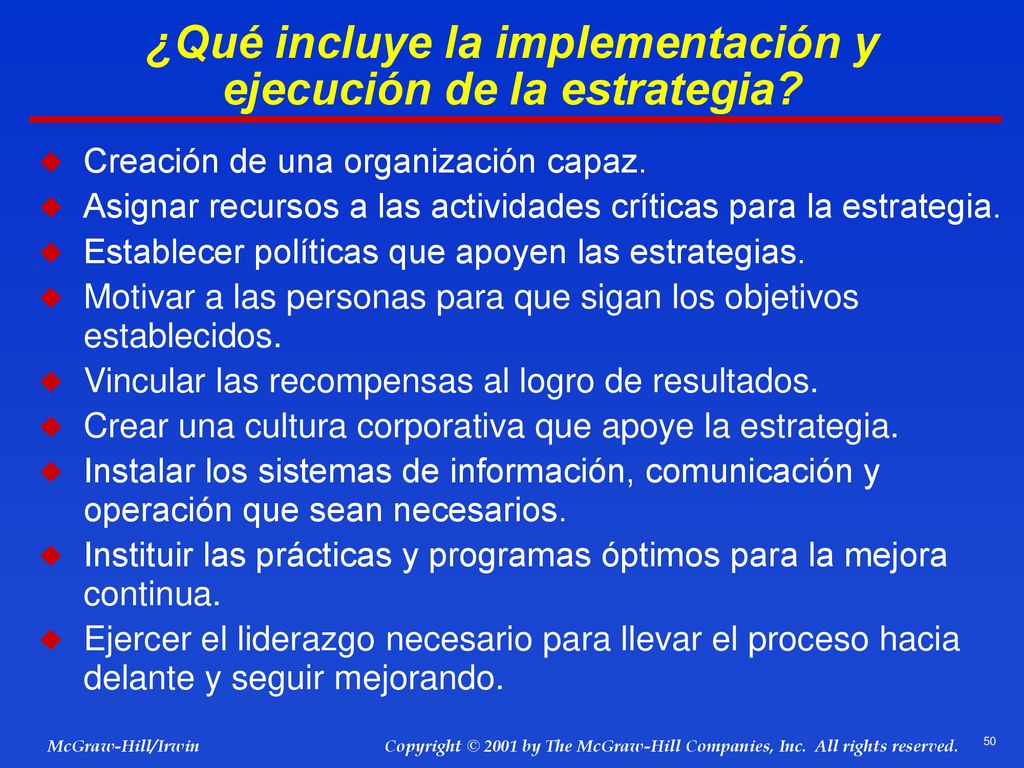 ¿Qué incluye la implementación y ejecución de la estrategia?

Creación de una organización capaz.
Asignar recursos a las actividades críticas para la estrategia.
Establecer políticas que apoyen las estrategias.
Motivar a las personas para que sigan los objetivos establecidos.
Vincular las recompensas al logro de resultados.
Crear una cultura corporativa que apoye la estrategia.
Instalar los sistemas de información, comunicación y operación que sean necesarios.
Instituir las prácticas y programas óptimos para la mejora continua.
Ejercer el liderazgo necesario para llevar el proceso hacia delante y seguir mejorando.

McGraw-Hill/Irwin

Copyright © 2001 by The McGraw-Hill Companies, Inc. All rights reserved.

50